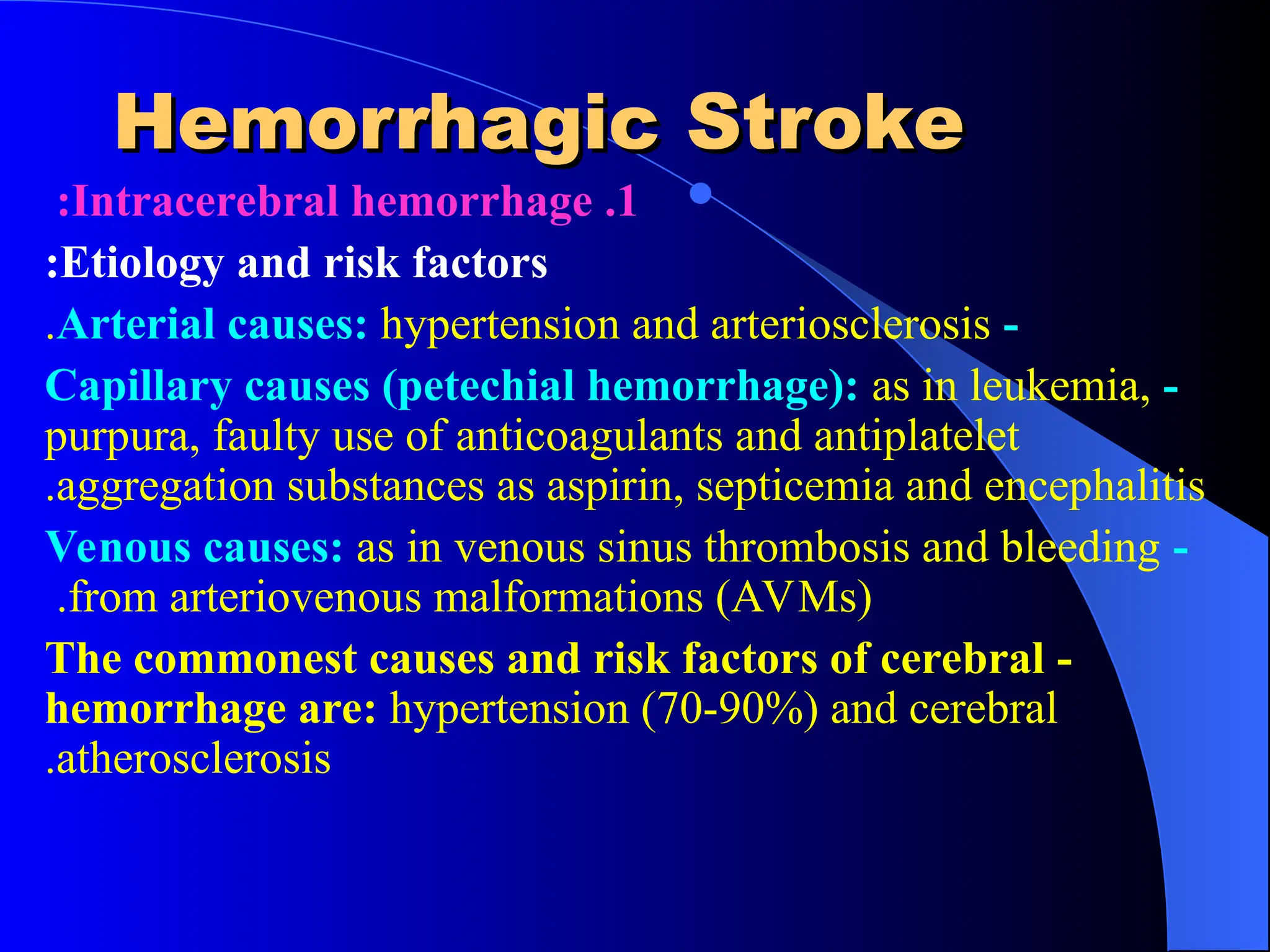 Hemorrhagic Stroke

:Intracerebral hemorrhage .1

:Etiology and risk factors

.Arterial causes: hypertension and arteriosclerosis -

Capillary causes (petechial hemorrhage): as in leukemia, - purpura, faulty use of anticoagulants and antiplatelet .aggregation substances as aspirin, septicemia and encephalitis

Venous causes: as in venous sinus thrombosis and bleeding - .from arteriovenous malformations (AVMs)

The commonest causes and risk factors of cerebral - hemorrhage are: hypertension (70-90%) and cerebral .atherosclerosis